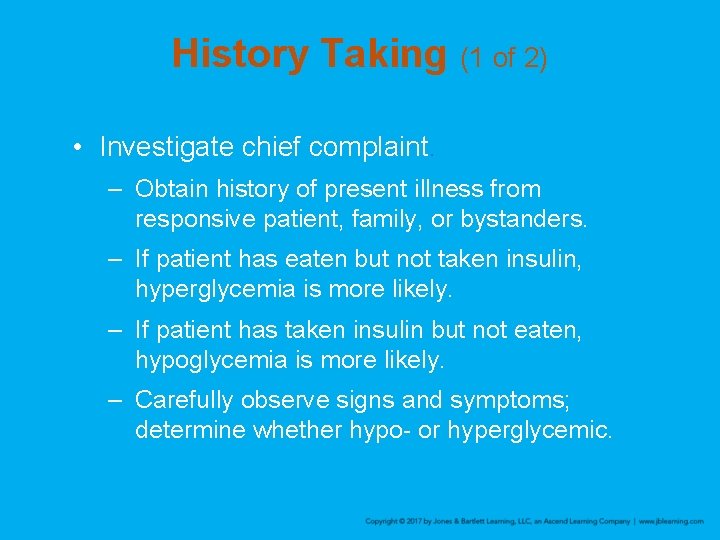 History Taking (1 of 2)

• Investigate chief complaint.

– Obtain history of present illness from responsive patient, family, or bystanders.

– If patient has eaten but not taken insulin, hyperglycemia is more likely.

– If patient has taken insulin but not eaten, hypoglycemia is more likely.

– Carefully observe signs and symptoms; determine whether hypo- or hyperglycemic.

Copyright © 2017 by Jones & Bartlett Learning, LLC, an Ascend Learning Company | www.jblearning.com